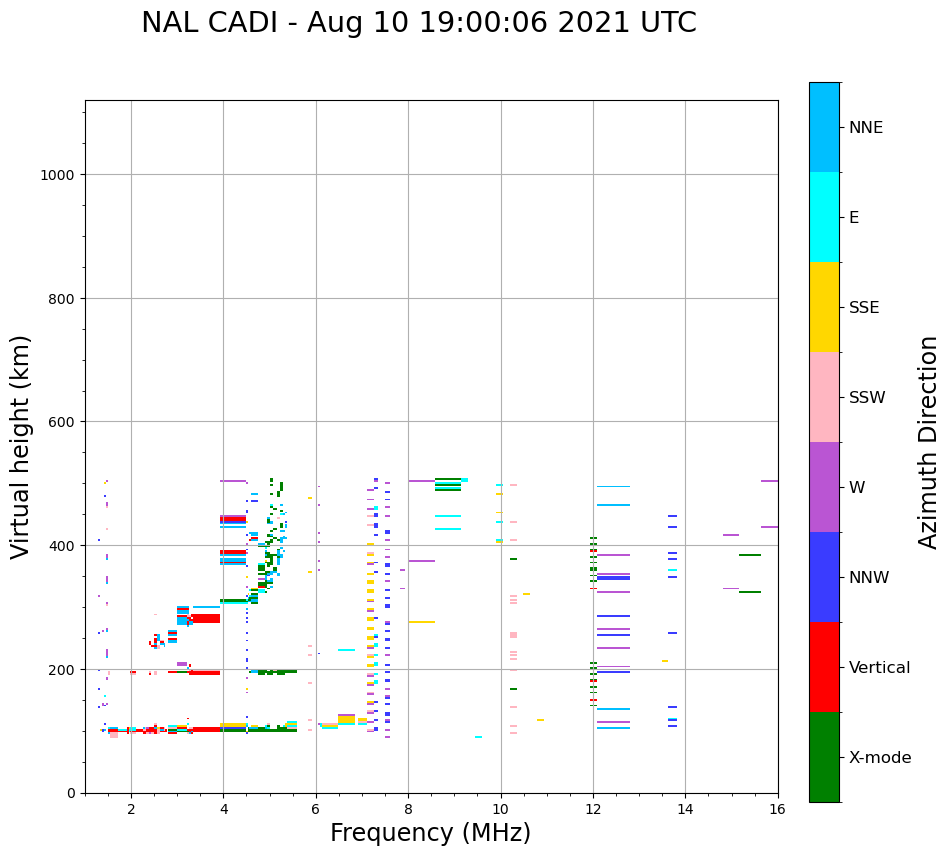 NAL CADI - Aug 10 19:00:06 2021 UTC

Virtual height (km)

1000
800
600
400
200
0

2
4
6
8
10
12
14
16

Frequency (MHz)

NNE
E
SSE
SSW
W
NNW
Vertical
X-mode

Azimuth Direction